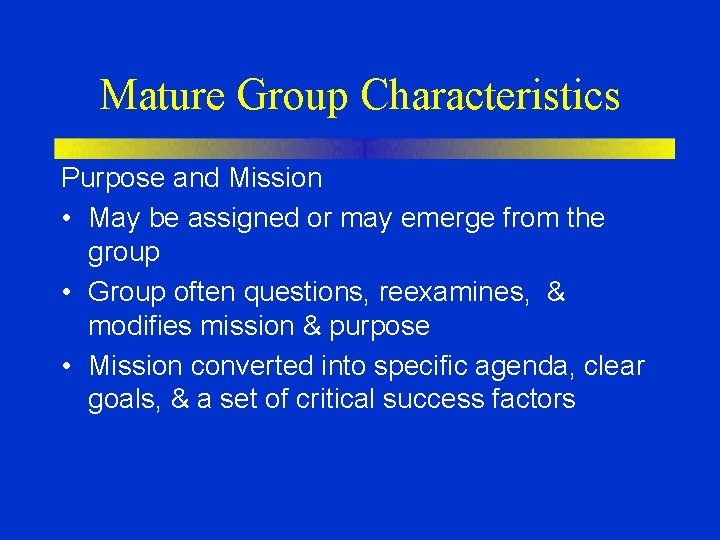 Mature Group Characteristics

Purpose and Mission

• May be assigned or may emerge from the group

• Group often questions, reexamines, & modifies mission & purpose

• Mission converted into specific agenda, clear goals, & a set of critical success factors